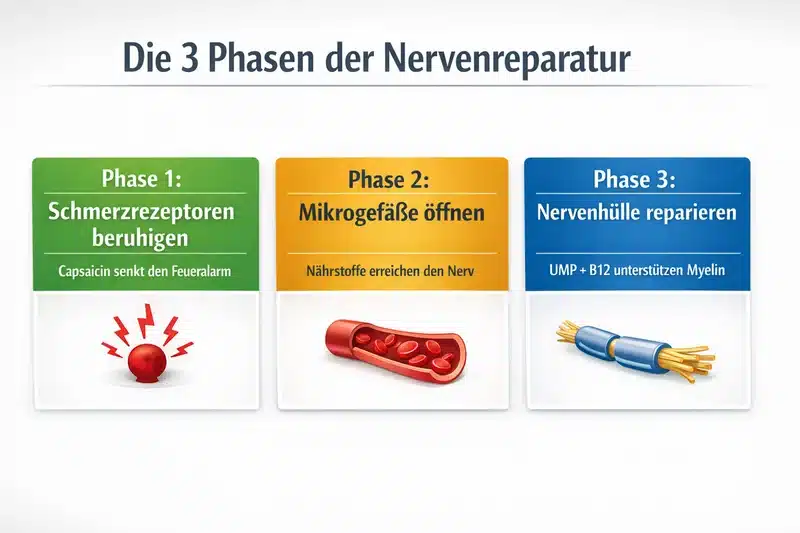 Die 3 Phasen der Nervenreparatur

Phase 1:
Schmerzrezeptoren beruhigen
Capsaicin senkt den Feueralarm

Phase 2:
Mikrogefäße öffnen
Nährstoffe erreichen den Nerv

Phase 3:
Nervenhülle reparieren
UMP + B12 unterstützen Myelin